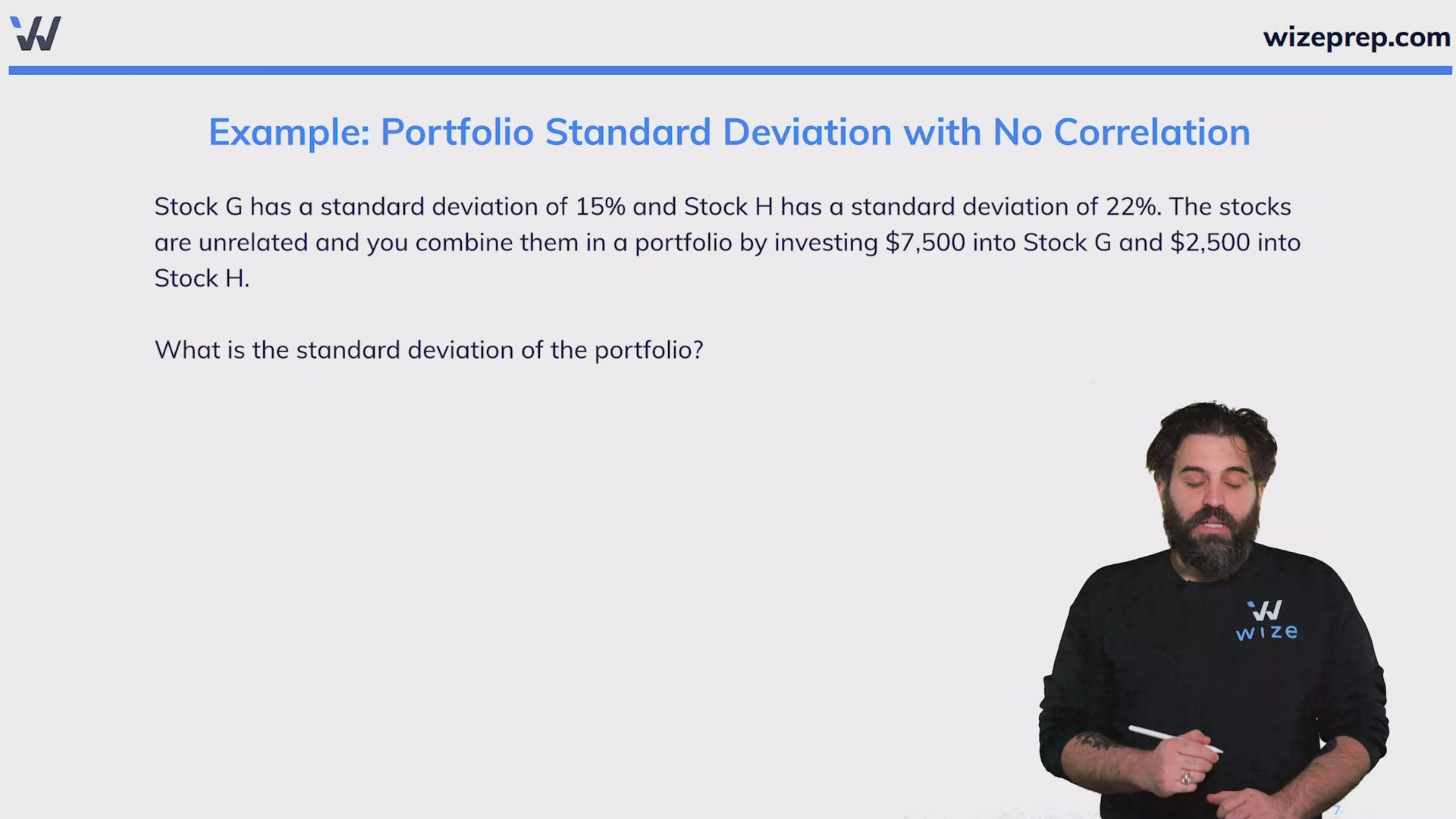 wizeprep.com

Example: Portfolio Standard Deviation with No Correlation

Stock G has a standard deviation of 15% and Stock H has a standard deviation of 22%. The stocks are unrelated and you combine them in a portfolio by investing \$7,500 into Stock G and \$2,500 into Stock H.

What is the standard deviation of the portfolio?

wize